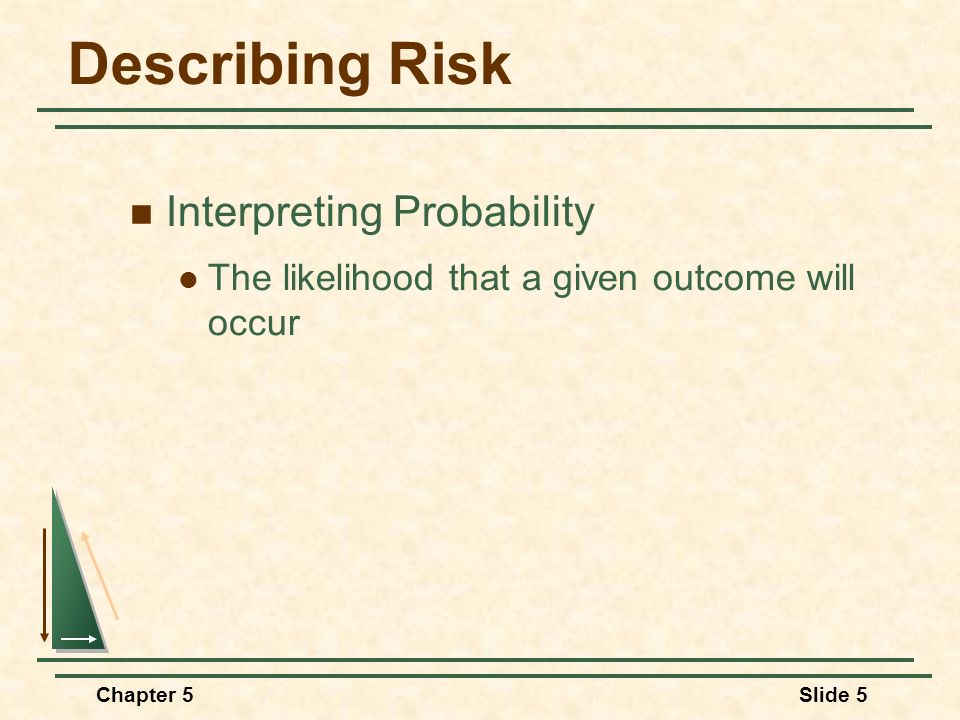 Describing Risk

Interpreting Probability

The likelihood that a given outcome will occur

Chapter 5

Slide 5